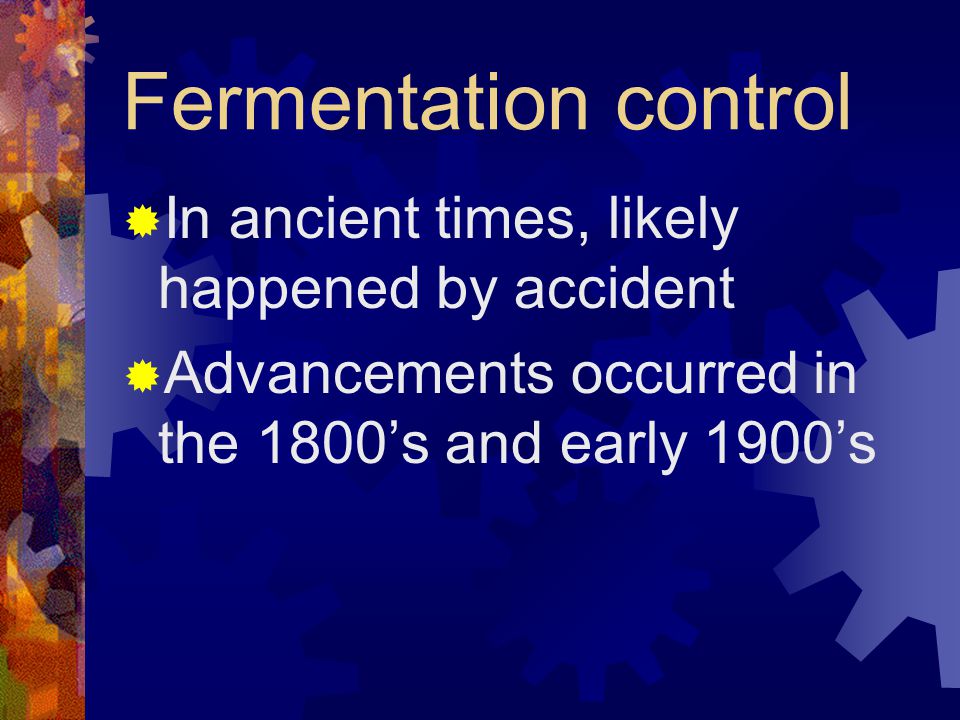 Fermentation control

In ancient times, likely happened by accident

Advancements occurred in the 1800’s and early 1900’s